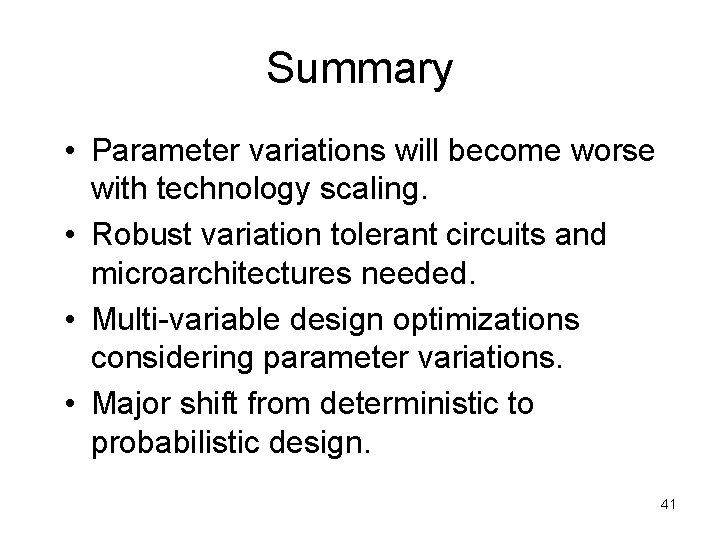 Summary

• Parameter variations will become worse with technology scaling.
• Robust variation tolerant circuits and microarchitectures needed.
• Multi-variable design optimizations considering parameter variations.
• Major shift from deterministic to probabilistic design.

41